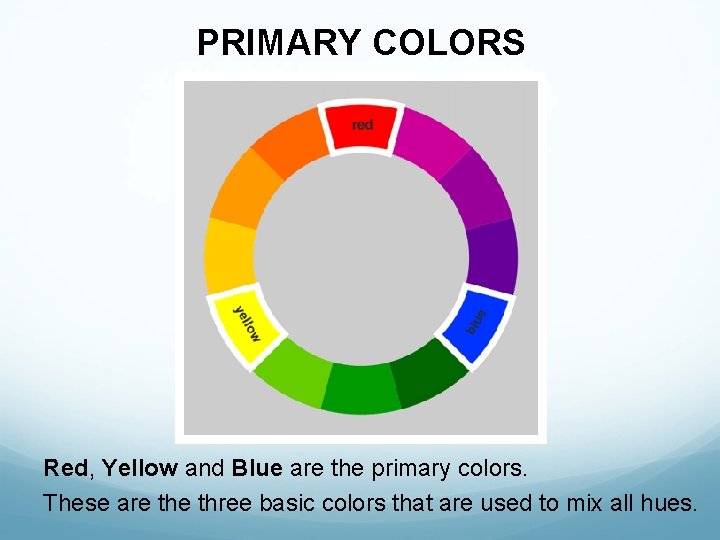 PRIMARY COLORS

red

yellow

blue

Red, Yellow and Blue are the primary colors.
These are the three basic colors that are used to mix all hues.